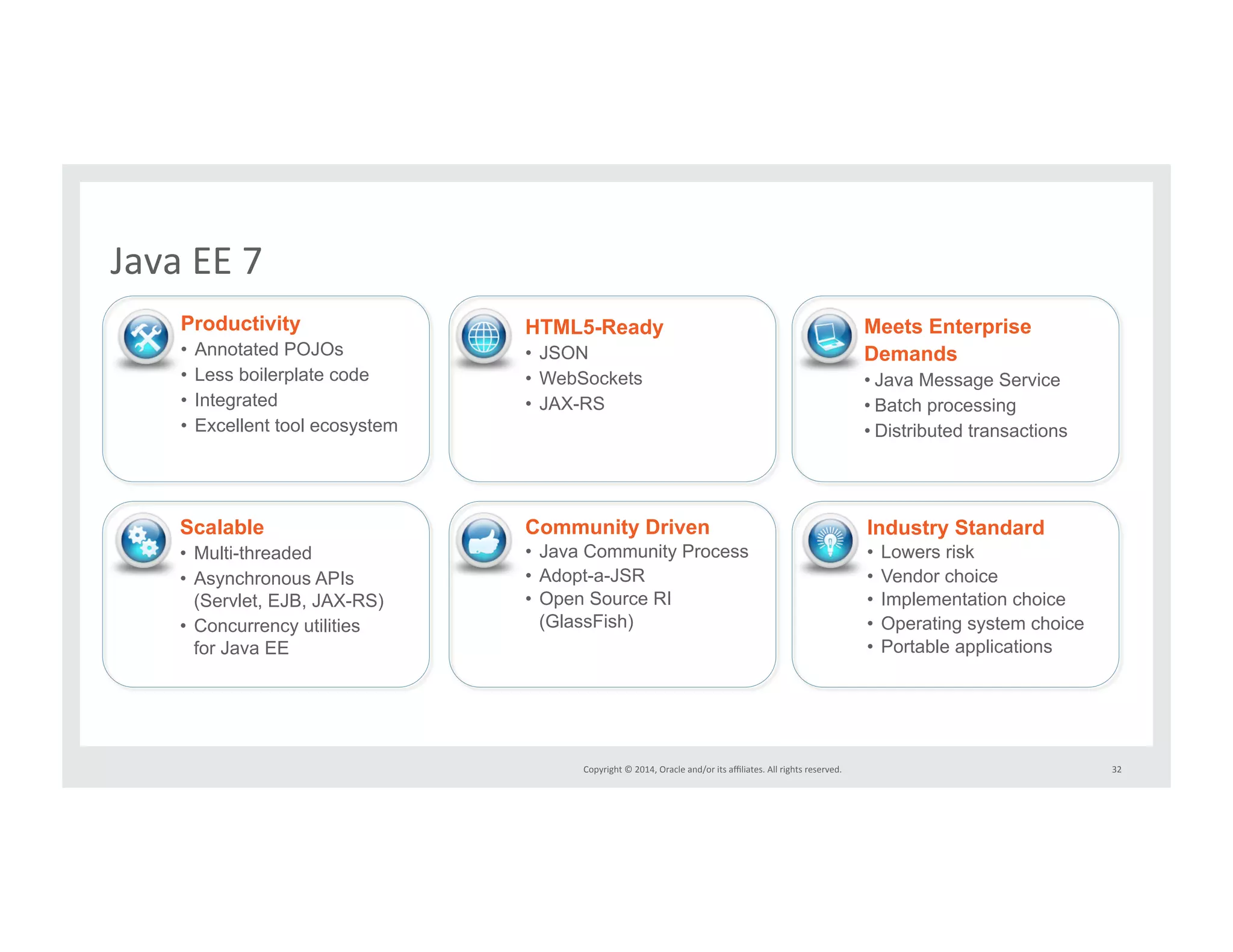 Java EE 7

Productivity
• Annotated POJOs
• Less boilerplate code
• Integrated
• Excellent tool ecosystem

HTML5-Ready
• JSON
• WebSockets
• JAX-RS

Meets Enterprise Demands
• Java Message Service
• Batch processing
• Distributed transactions

Scalable
• Multi-threaded
• Asynchronous APIs (Servlet, EJB, JAX-RS)
• Concurrency utilities for Java EE

Community Driven
• Java Community Process
• Adopt-a-JSR
• Open Source RI (GlassFish)

Industry Standard
• Lowers risk
• Vendor choice
• Implementation choice
• Operating system choice
• Portable applications

Copyright © 2014, Oracle and/or its affiliates. All rights reserved.

32